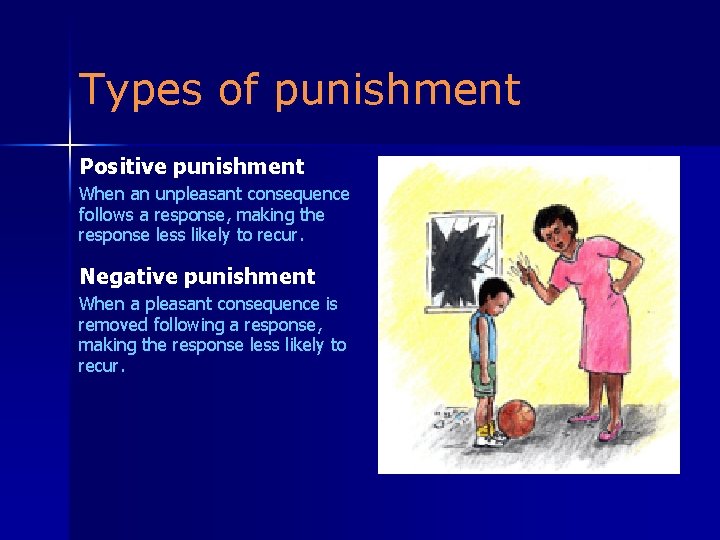 Types of punishment

Positive punishment

When an unpleasant consequence follows a response, making the response less likely to recur.

Negative punishment

When a pleasant consequence is removed following a response, making the response less likely to recur.